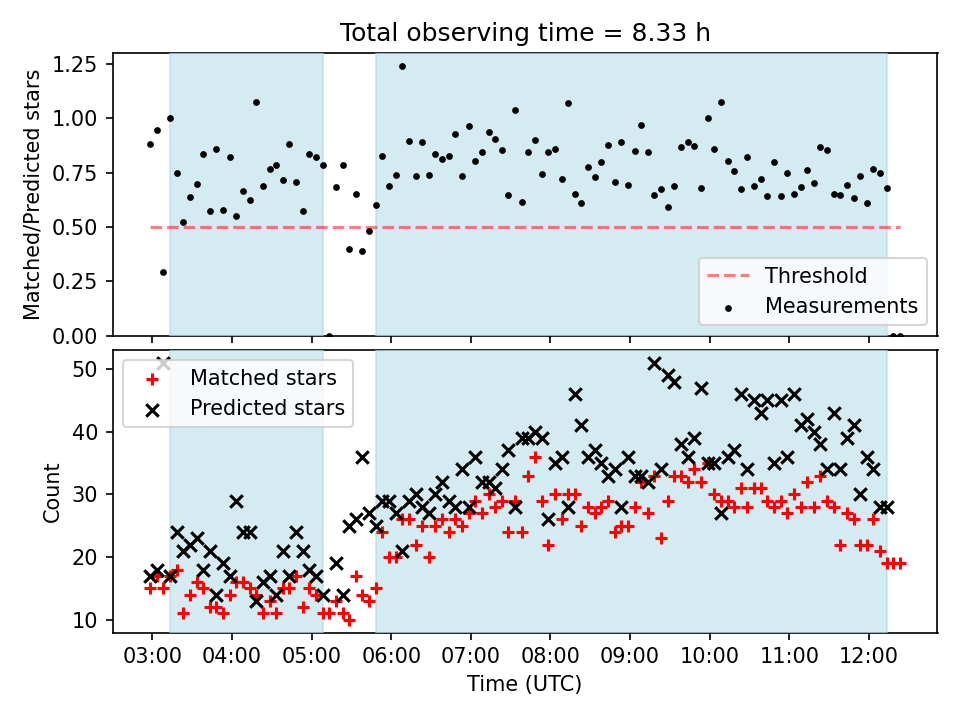 Total observing time = 8.33 h

Matched/Predicted stars

1.25
1.00
0.75
0.50
0.25
0.00

Threshold
Measurements

Matched stars
Predicted stars

Count

50
40
30
20
10

03:00 04:00 05:00 06:00 07:00 08:00 09:00 10:00 11:00 12:00

Time (UTC)